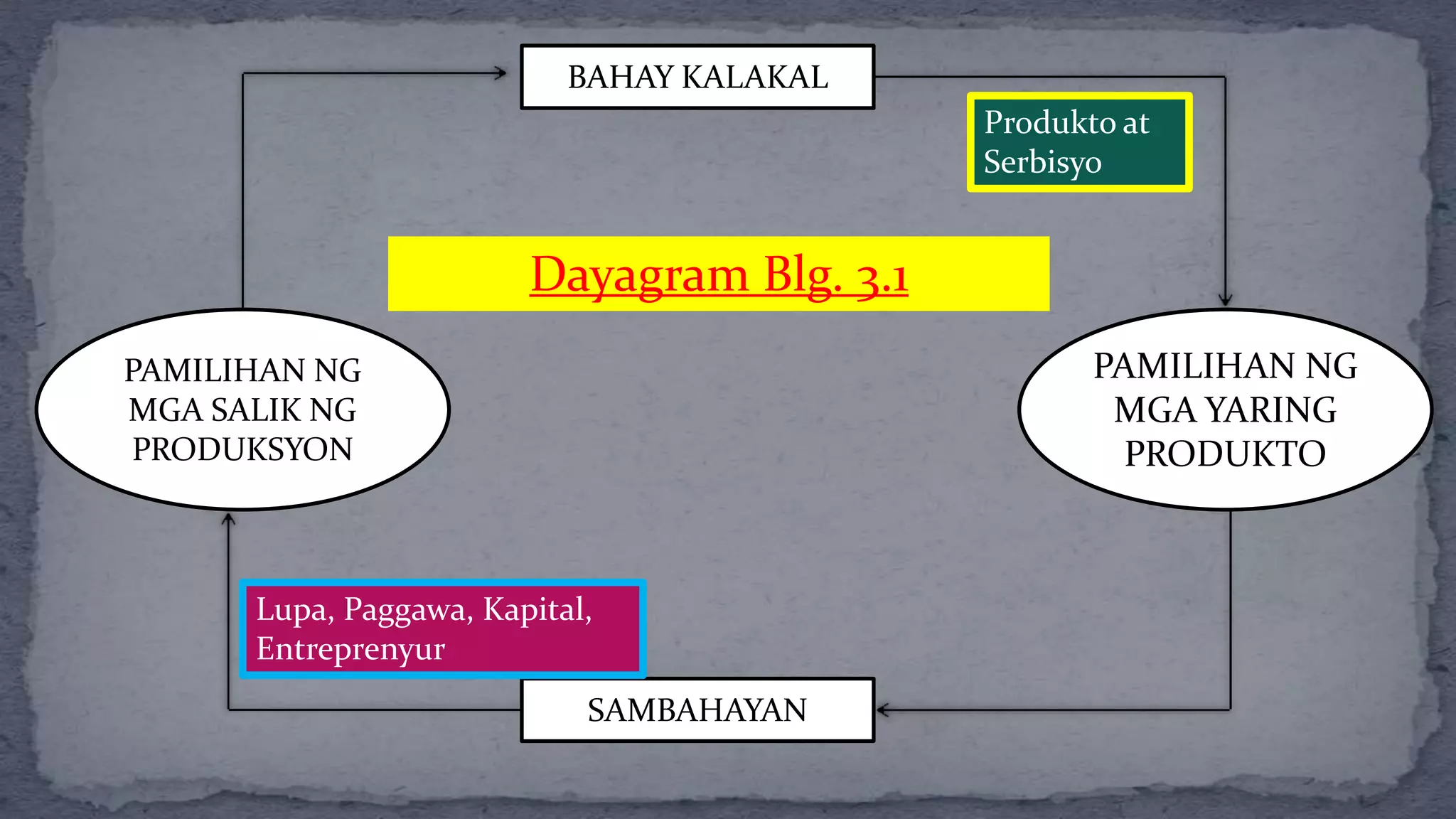 BAHAY KALAKAL

Produkto at Serbisyo

Dayagram Blg. 3.1

PAMILIHAN NG MGA SALIK NG PRODUKSYON

PAMILIHAN NG MGA YARING PRODUKTO

Lupa, Paggawa, Kapital, Entreprenyur

SAMBAHAYAN